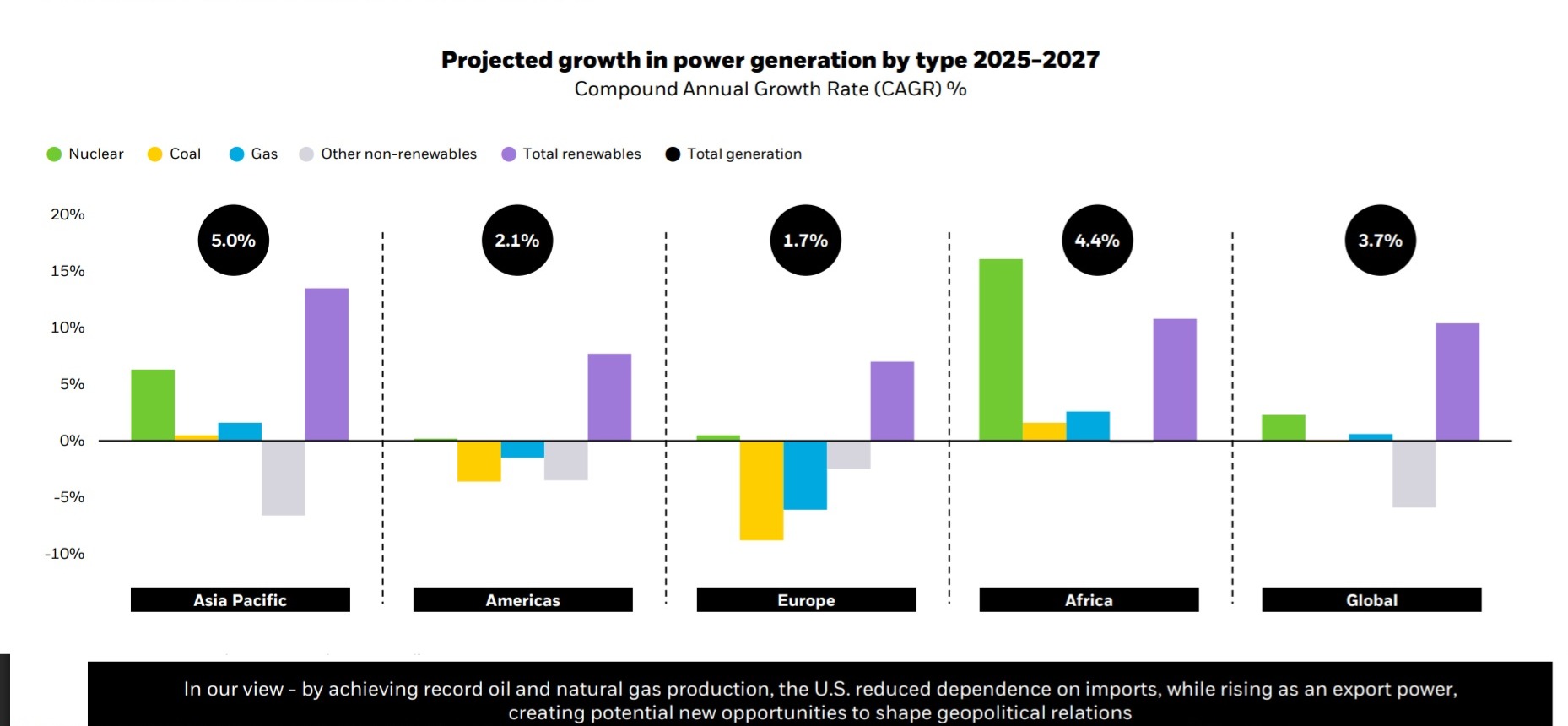 Projected growth in power generation by type 2025-2027
Compound Annual Growth Rate (CAGR) %

Nuclear Coal Gas Other non-renewables Total renewables Total generation

20%
15%
10%
5%
0%
-5%
-10%

5.0%
2.1%
1.7%
4.4%
3.7%

Asia Pacific
Americas
Europe
Africa
Global

In our view - by achieving record oil and natural gas production, the U.S. reduced dependence on imports, while rising as an export power, creating potential new opportunities to shape geopolitical relations